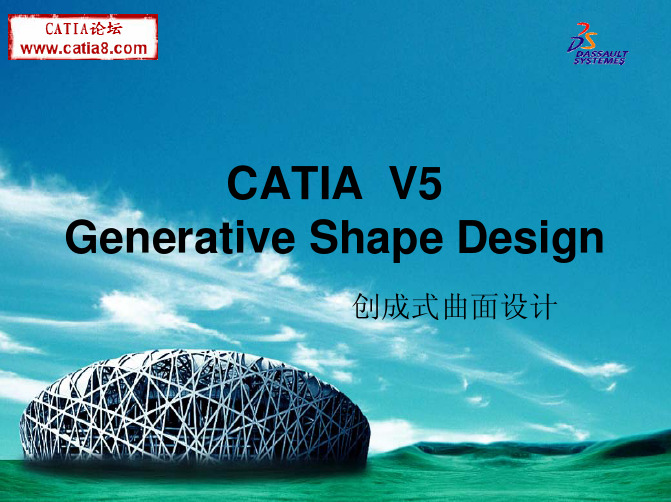 CATIA论坛
www.catia8.com

DS DASSAULT SYSTEMES

CATIA V5
Generative Shape Design

创成式曲面设计